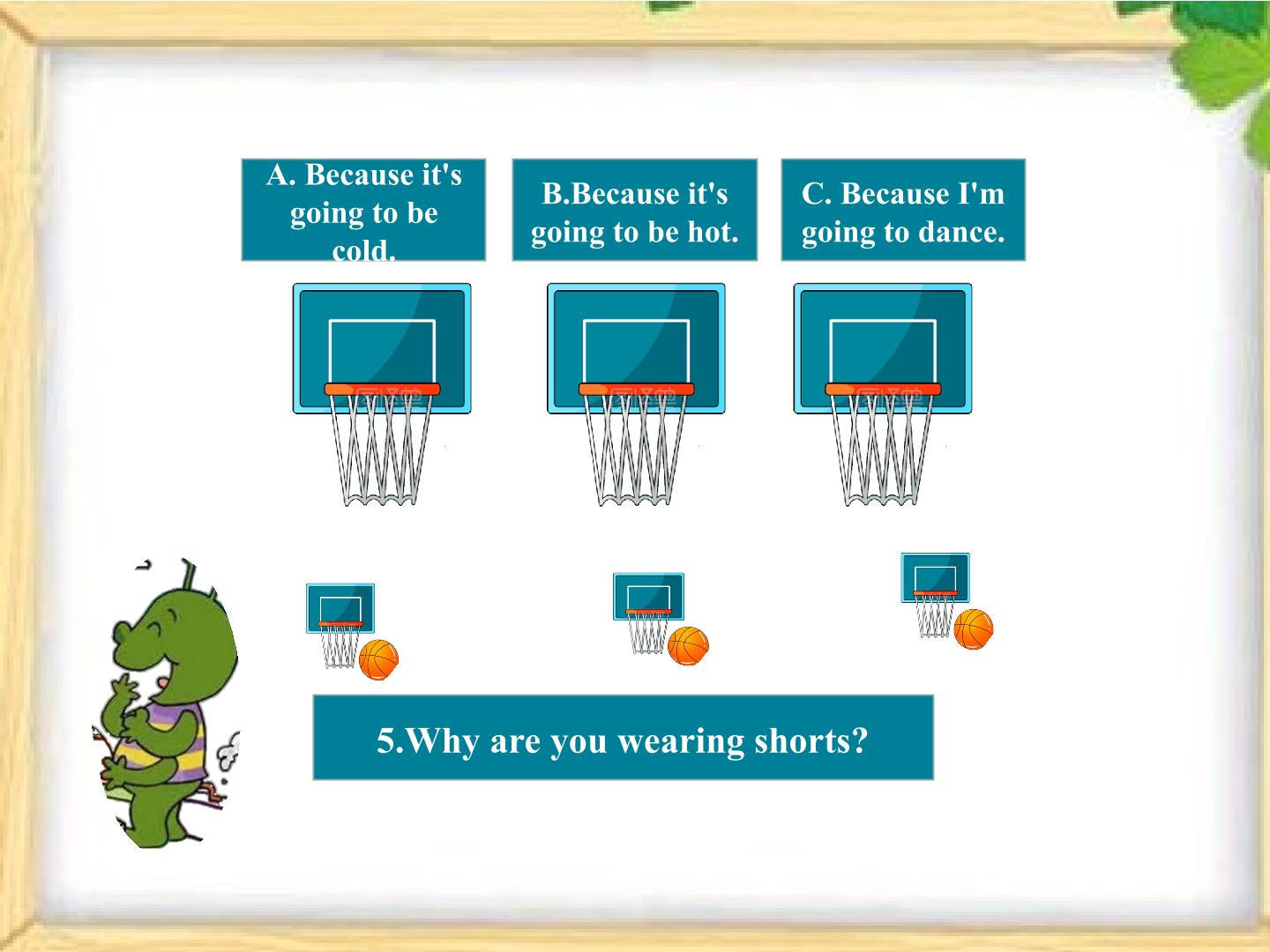 A. Because it's going to be cold.

B.Because it's going to be hot.

C. Because I'm going to dance.

5.Why are you wearing shorts?